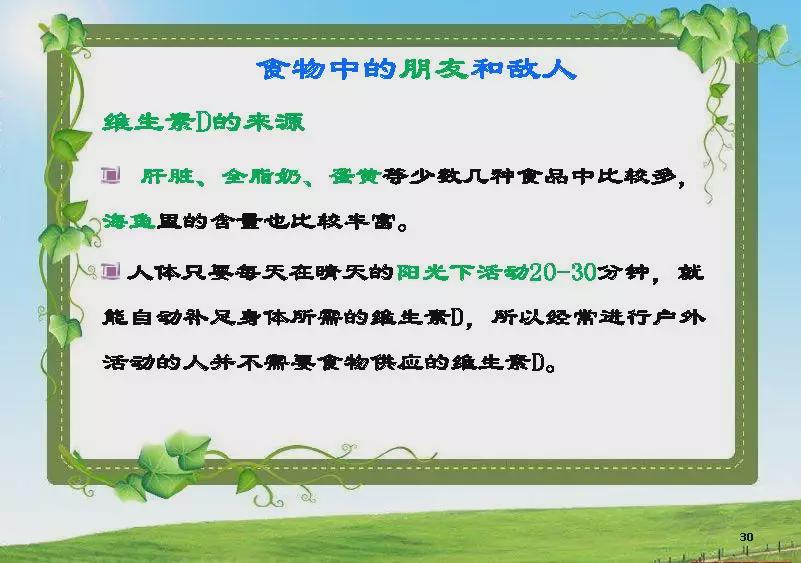 食物中的朋友和敌人

维生素D的来源

肝脏、全脂奶、蛋黄等少数几种食品中比较多，海鱼里的含量也比较丰富。

人体只要每天在晴天的阳光下活动20-30分钟，就能自动补足身体所需的维生素D，所以经常进行户外活动的人并不需要食物供应的维生素D。

30